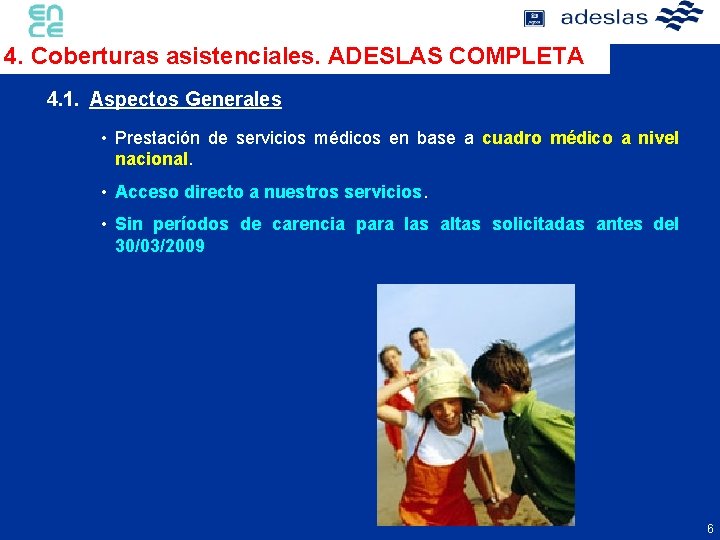 ence

adeslas

4. Coberturas asistenciales. ADESLAS COMPLETA

4.1. Aspectos Generales

• Prestación de servicios médicos en base a cuadro médico a nivel nacional.

• Acceso directo a nuestros servicios.

• Sin períodos de carencia para las altas solicitadas antes del 30/03/2009

6